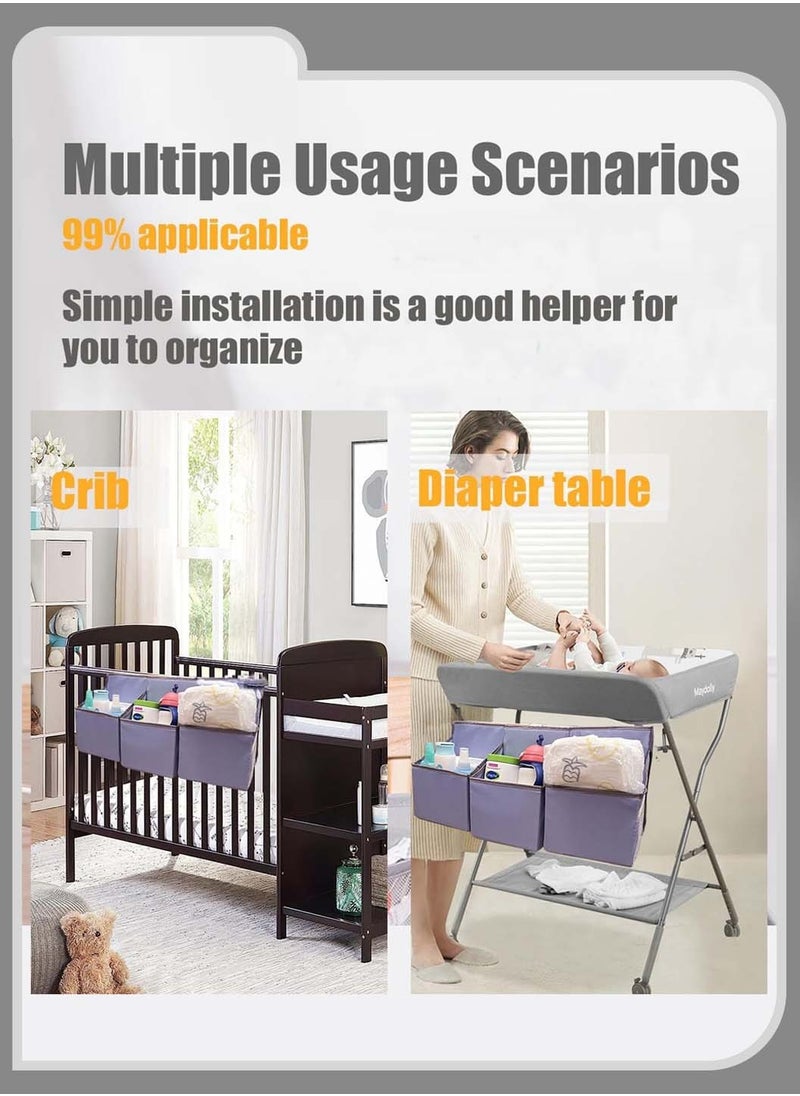 Multiple Usage Scenarios
99% applicable

Simple installation is a good helper for you to organize

Crib

Diaper table

Maydolly